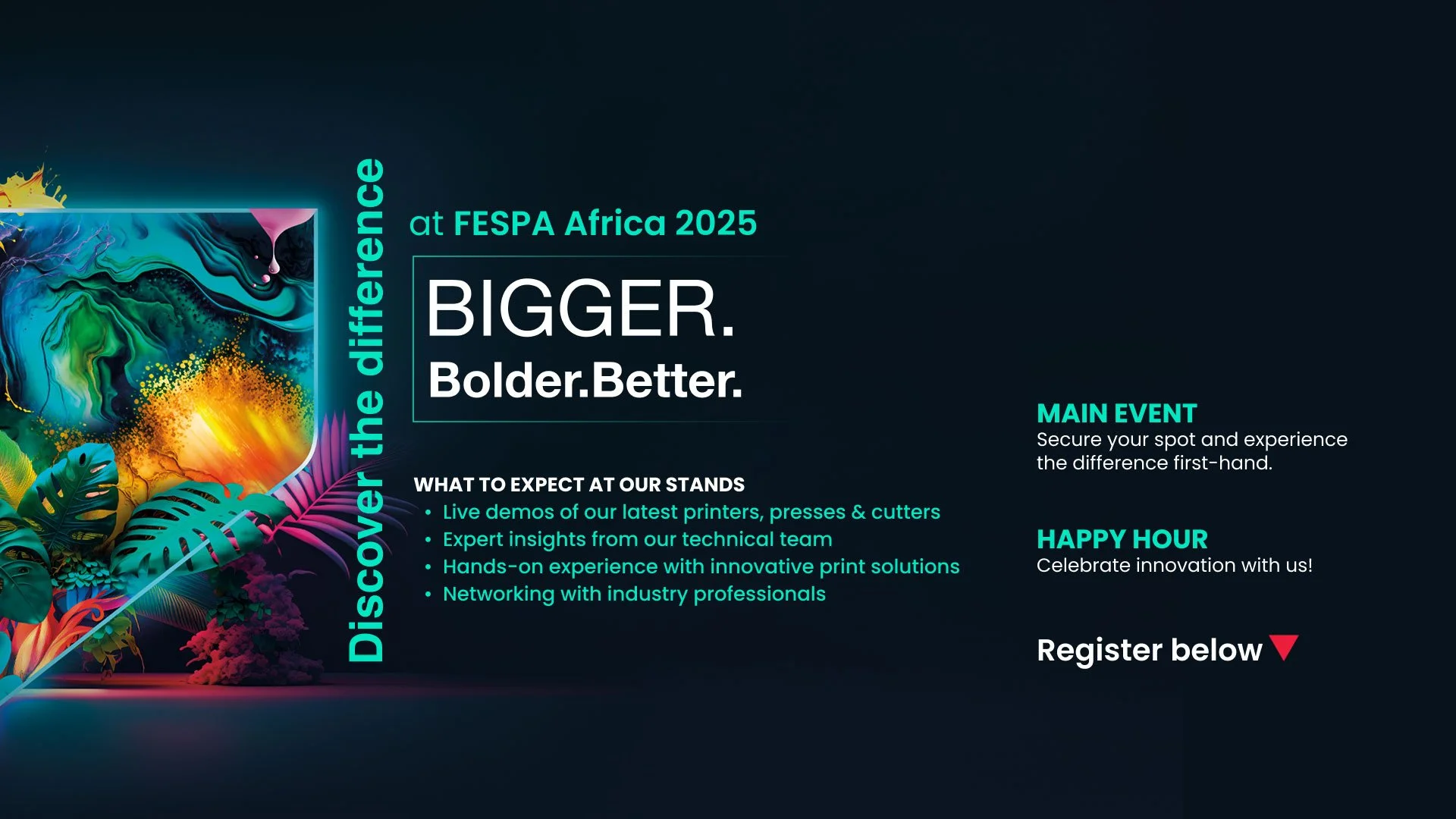 Discover the difference

at FESPA Africa 2025

BIGGER.
Bolder.Better.

WHAT TO EXPECT AT OUR STANDS
• Live demos of our latest printers, presses & cutters
• Expert insights from our technical team
• Hands-on experience with innovative print solutions
• Networking with industry professionals

MAIN EVENT
Secure your spot and experience the difference first-hand.

HAPPY HOUR
Celebrate innovation with us!

Register below